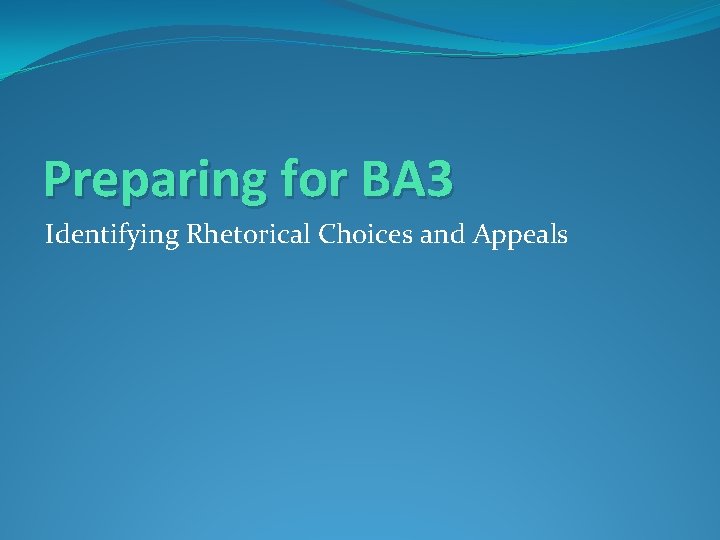 Preparing for BA3

Identifying Rhetorical Choices and Appeals